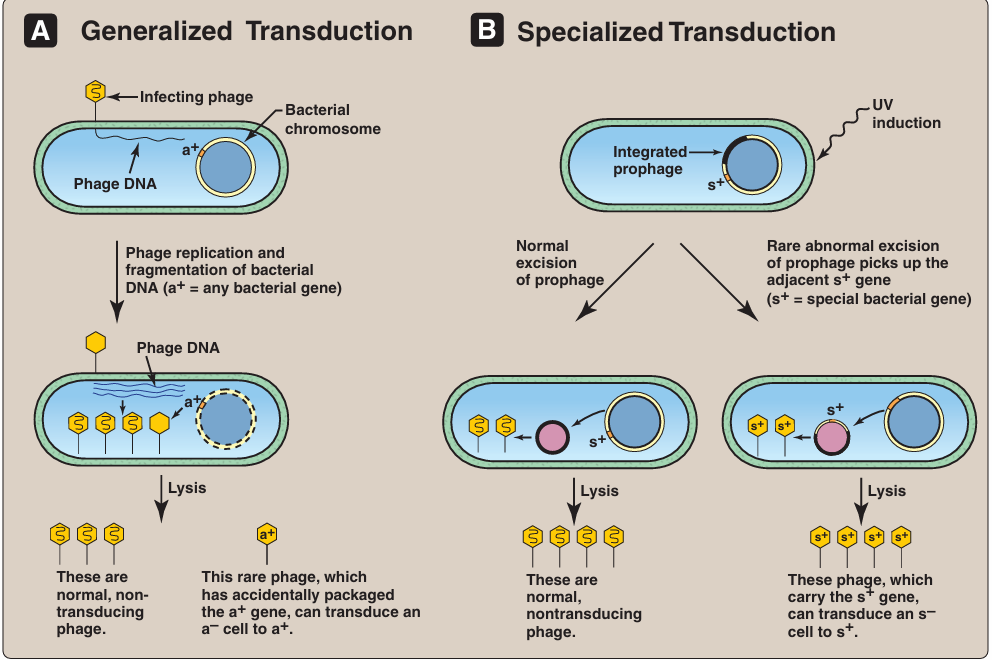 A Generalized Transduction

Infecting phage

Bacterial chromosome

$a^+$

Phage DNA

Phage replication and fragmentation of bacterial DNA ($a^+$ = any bacterial gene)

Phage DNA

$a^+$

Lysis

$a^+$

These are normal, non-transducing phage.

This rare phage, which has accidentally packaged the $a^+$ gene, can transduce an $a^-$ cell to $a^+$.

B Specialized Transduction

UV induction

Integrated prophage

$s^+$

Normal excision of prophage

Rare abnormal excision of prophage picks up the adjacent $s^+$ gene ($s^+$ = special bacterial gene)

$s^+$

$s^+$

$s^+$ $s^+$

Lysis

Lysis

$s^+$ $s^+$ $s^+$ $s^+$

These are normal, nontransducing phage.

These phage, which carry the $s^+$ gene, can transduce an $s^-$ cell to $s^+$.